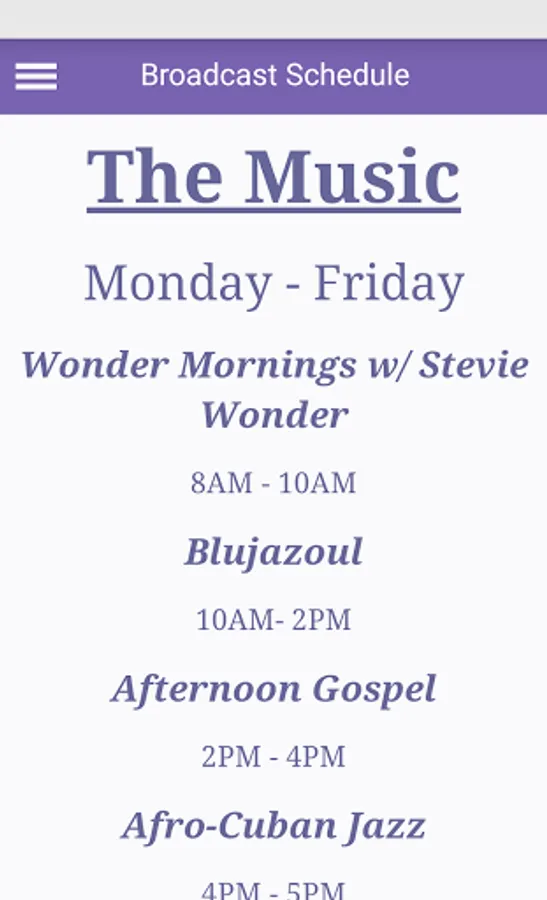 Broadcast Schedule

The Music

Monday - Friday

Wonder Mornings w/ Stevie Wonder

8AM - 10AM

Blujazoul

10AM- 2PM

Afternoon Gospel

2PM - 4PM

Afro-Cuban Jazz

4PM - 5PM